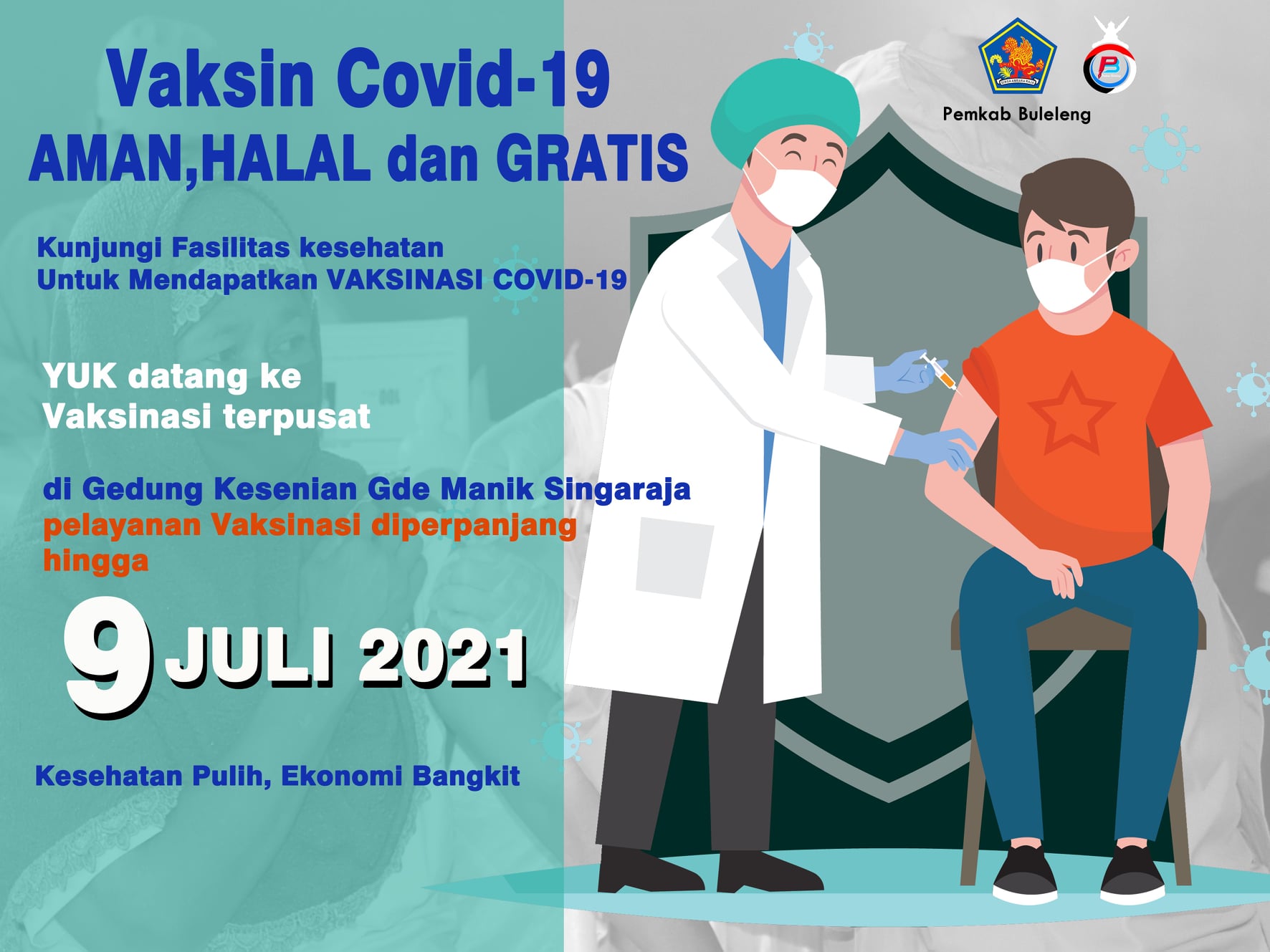 Vaksin Covid-19
AMAN,HALAL dan GRATIS

Pemkab Buleleng

Kunjungi Fasilitas kesehatan
Untuk Mendapatkan VAKSINASI COVID-19

YUK datang ke
Vaksinasi terpusat

di Gedung Kesenian Gde Manik Singaraja
pelayanan Vaksinasi diperpanjang hingga

9 JULI 2021

Kesehatan Pulih, Ekonomi Bangkit